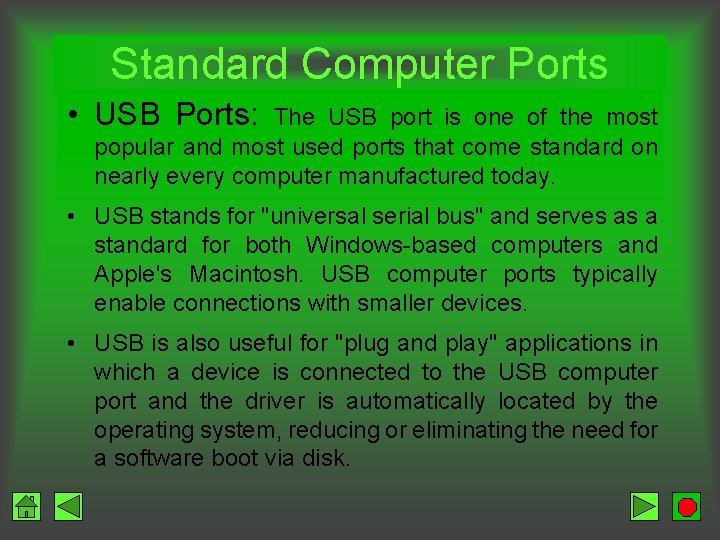 Standard Computer Ports

• USB Ports: The USB port is one of the most popular and most used ports that come standard on nearly every computer manufactured today.

• USB stands for "universal serial bus" and serves as a standard for both Windows-based computers and Apple's Macintosh. USB computer ports typically enable connections with smaller devices.

• USB is also useful for "plug and play" applications in which a device is connected to the USB computer port and the driver is automatically located by the operating system, reducing or eliminating the need for a software boot via disk.